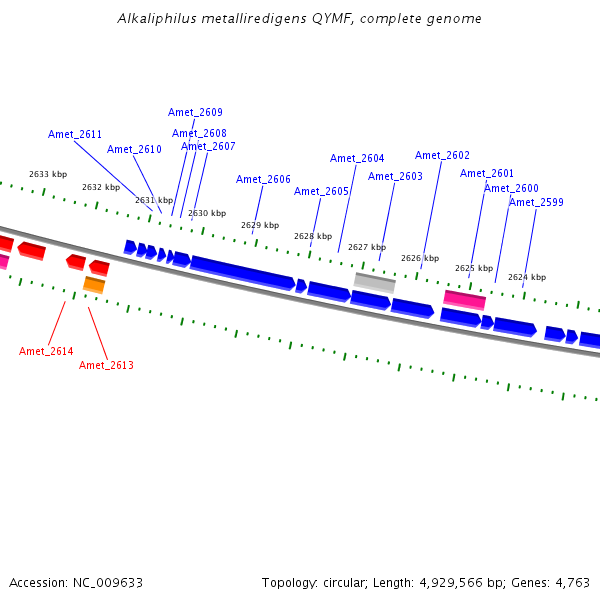 Alkaliphilus metalliredigens QYMF, complete genome

Amet_2609
Amet_2611
Amet_2608
Amet_2610
Amet_2607
Amet_2604
Amet_2602
Amet_2606
Amet_2603
Amet_2601
Amet_2605
Amet_2600
Amet_2599

2633 kbp
2632 kbp
2631 kbp
2630 kbp
2629 kbp
2628 kbp
2627 kbp
2626 kbp
2625 kbp
2624 kbp

Amet_2614
Amet_2613

Accession: NC_009633
Topology: circular; Length: 4,929,566 bp; Genes: 4,763